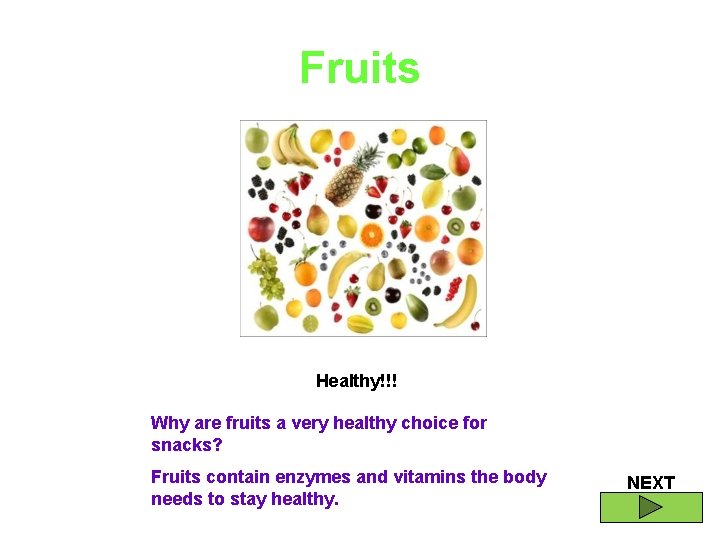 Fruits

Healthy!!!

Why are fruits a very healthy choice for snacks?

Fruits contain enzymes and vitamins the body needs to stay healthy.

NEXT